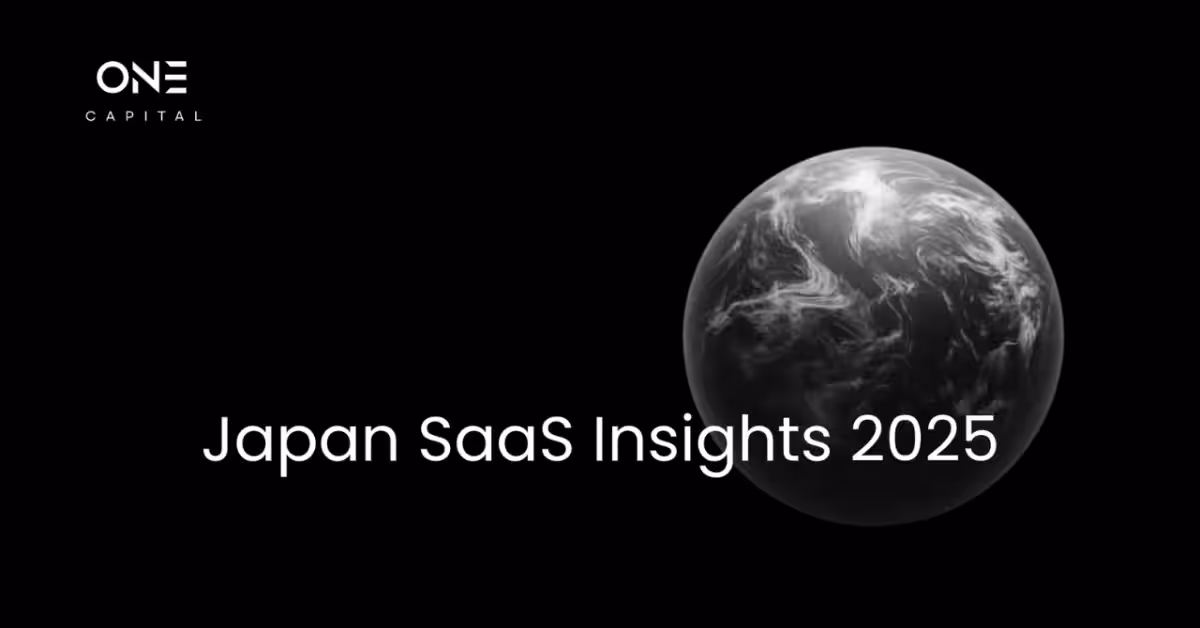 ONE
CAPITAL

Japan SaaS Insights 2025